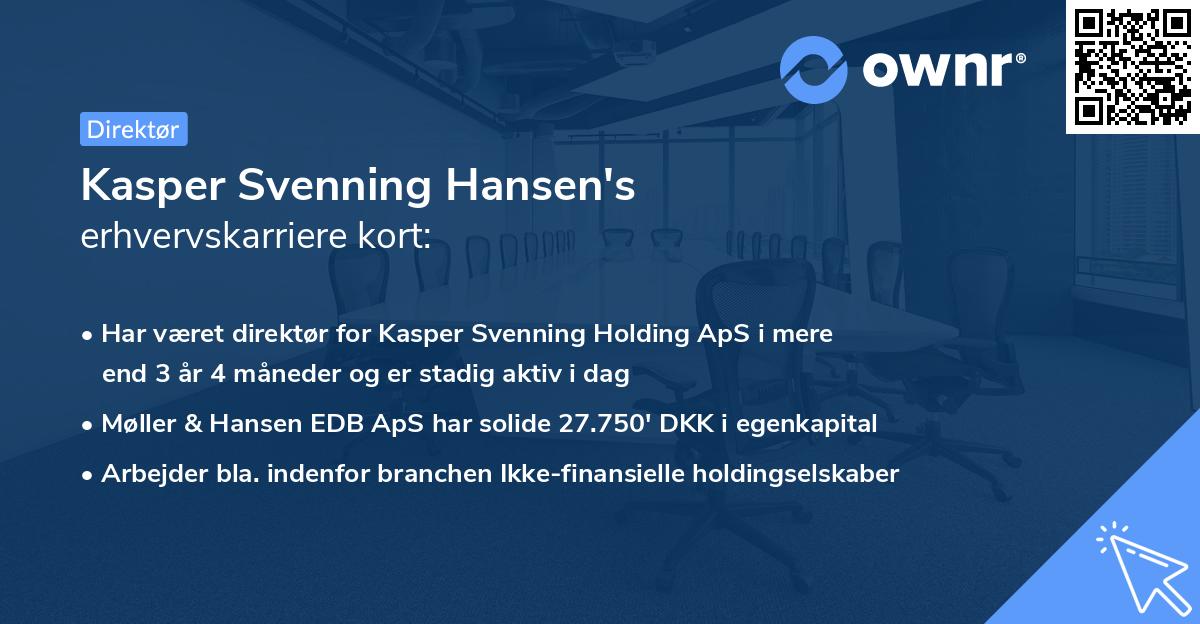 ownr®

Direktør

Kasper Svenning Hansen's
erhvervskarriere kort:

• Har været direktør for Kasper Svenning Holding ApS i mere end 3 år 4 måneder og er stadig aktiv i dag
• Møller & Hansen EDB ApS har solide 27.750' DKK i egenkapital
• Arbejder bla. indenfor branchen Ikke-finansielle holdingselskaber